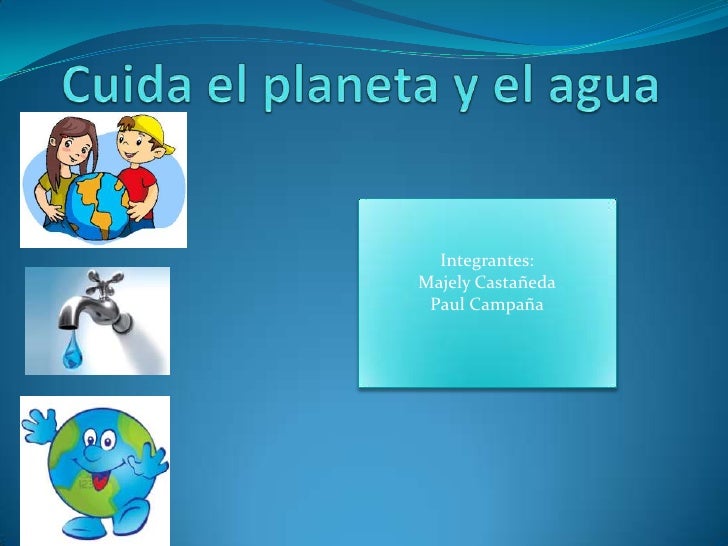 Cuida el planeta y el agua

Integrantes:
Majely Castañeda
Paul Campaña